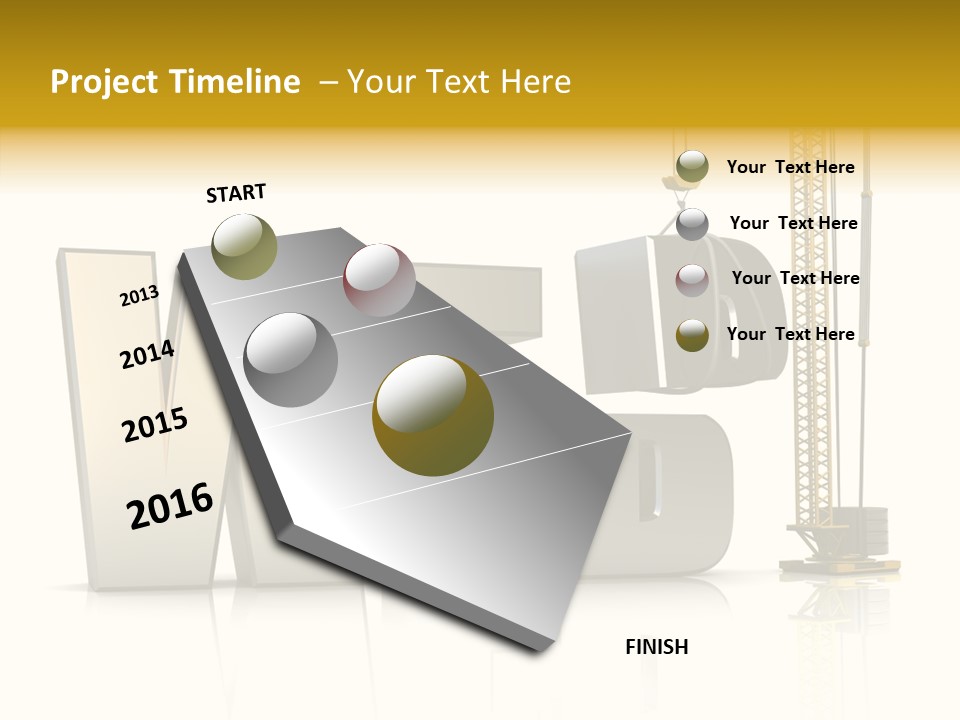 Project Timeline – Your Text Here

START

2013

2014

2015

2016

FINISH

Your Text Here

Your Text Here

Your Text Here

Your Text Here